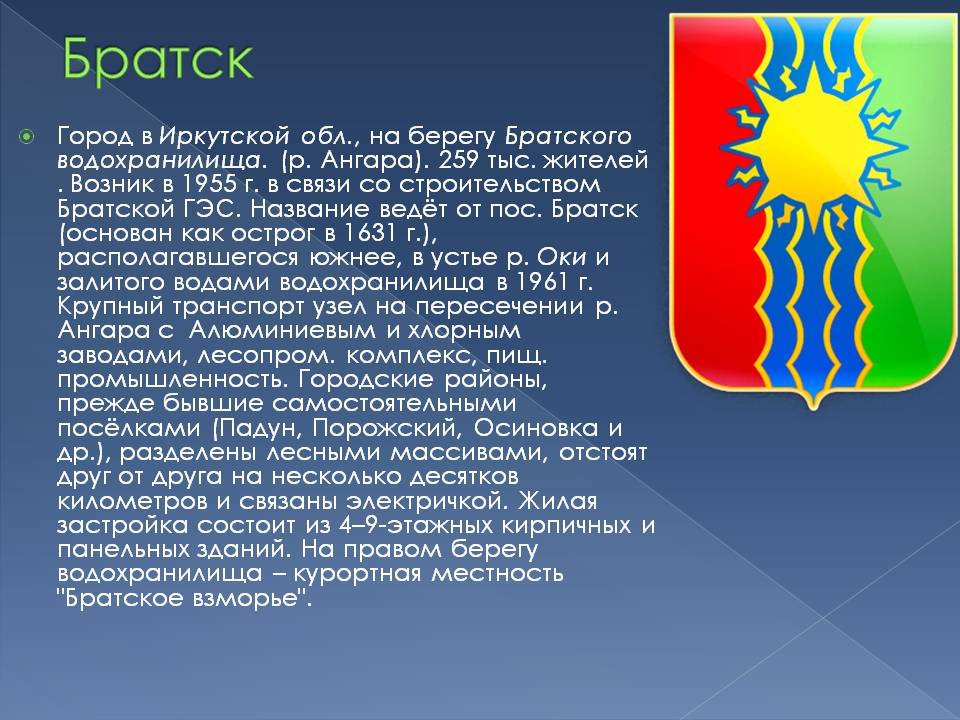 Братск

Город в Иркутской обл., на берегу Братского водохранилища. (р. Ангара). 259 тыс. жителей . Возник в 1955 г. в связи со строительством Братской ГЭС. Название ведёт от пос. Братск (основан как острог в 1631 г.), располагавшегося южнее, в устье р. Оки и залитого водами водохранилища в 1961 г. Крупный транспорт узел на пересечении р. Ангара с Алюминиевым и хлорным заводами, лесопром. комплекс, пищ. промышленность. Городские районы, прежде бывшие самостоятельными посёлками (Падун, Порожский, Осиновка и др.), разделены лесными массивами, отстоят друг от друга на несколько десятков километров и связаны электричкой. Жилая застройка состоит из 4–9-этажных кирпичных и панельных зданий. На правом берегу водохранилища – курортная местность "Братское взморье".